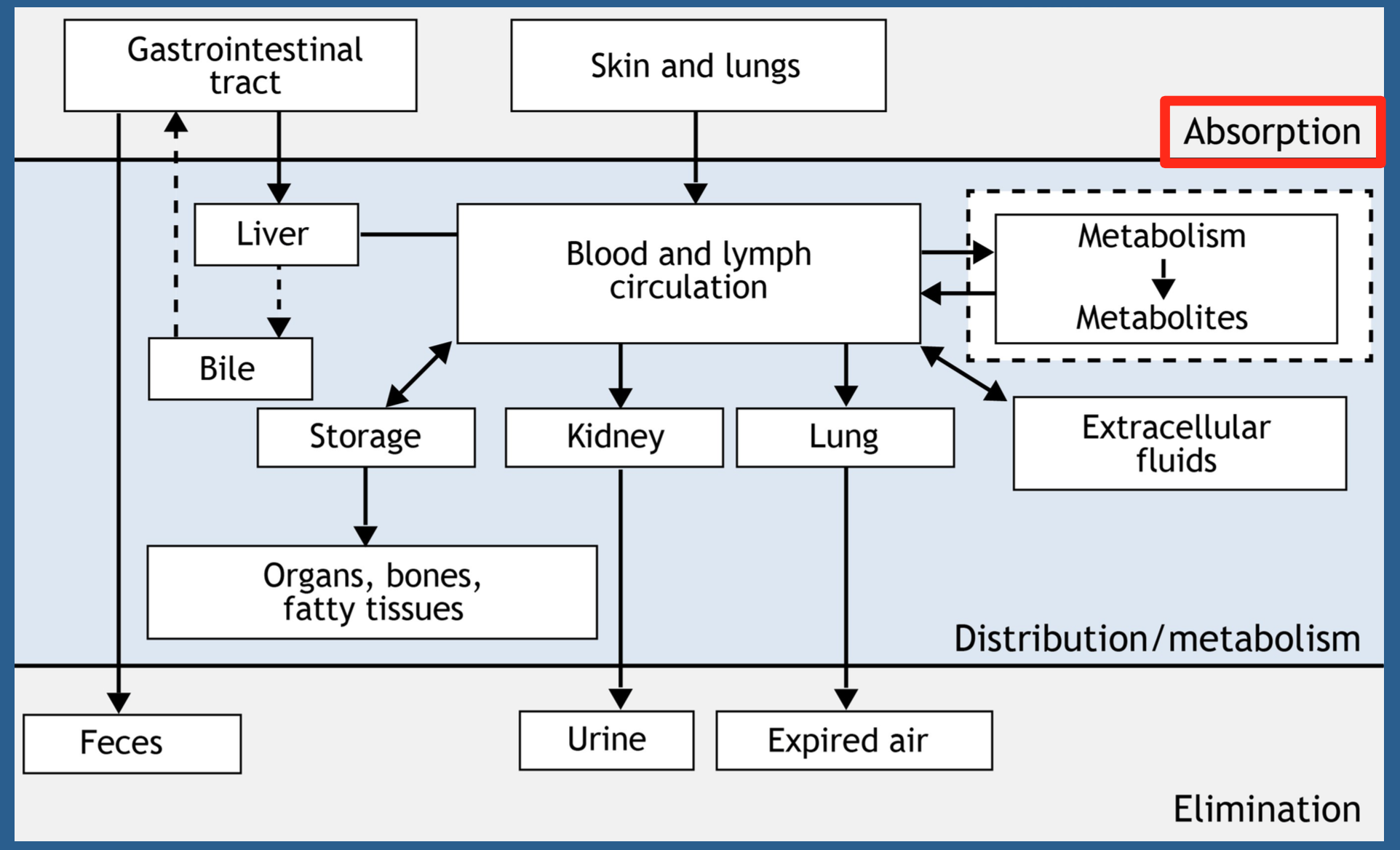 Gastrointestinal tract

Skin and lungs

Absorption

Liver

Blood and lymph circulation

Metabolism

Metabolites

Bile

Storage

Kidney

Lung

Extracellular fluids

Organs, bones, fatty tissues

Distribution/metabolism

Feces

Urine

Expired air

Elimination